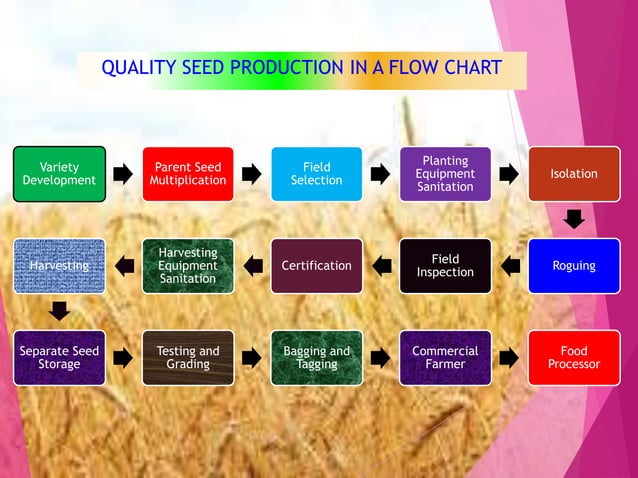 QUALITY SEED PRODUCTION IN A FLOW CHART

Variety Development

Parent Seed Multiplication

Field Selection

Planting Equipment Sanitation

Isolation

Roguing

Field Inspection

Certification

Harvesting Equipment Sanitation

Harvesting

Separate Seed Storage

Testing and Grading

Bagging and Tagging

Commercial Farmer

Food Processor